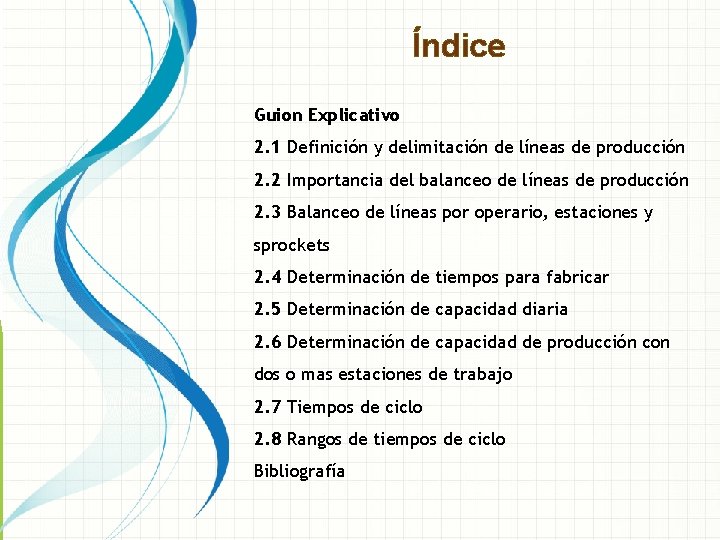 Índice

Guion Explicativo

2.1 Definición y delimitación de líneas de producción

2.2 Importancia del balanceo de líneas de producción

2.3 Balanceo de líneas por operario, estaciones y sprockets

2.4 Determinación de tiempos para fabricar

2.5 Determinación de capacidad diaria

2.6 Determinación de capacidad de producción con dos o mas estaciones de trabajo

2.7 Tiempos de ciclo

2.8 Rangos de tiempos de ciclo

Bibliografía